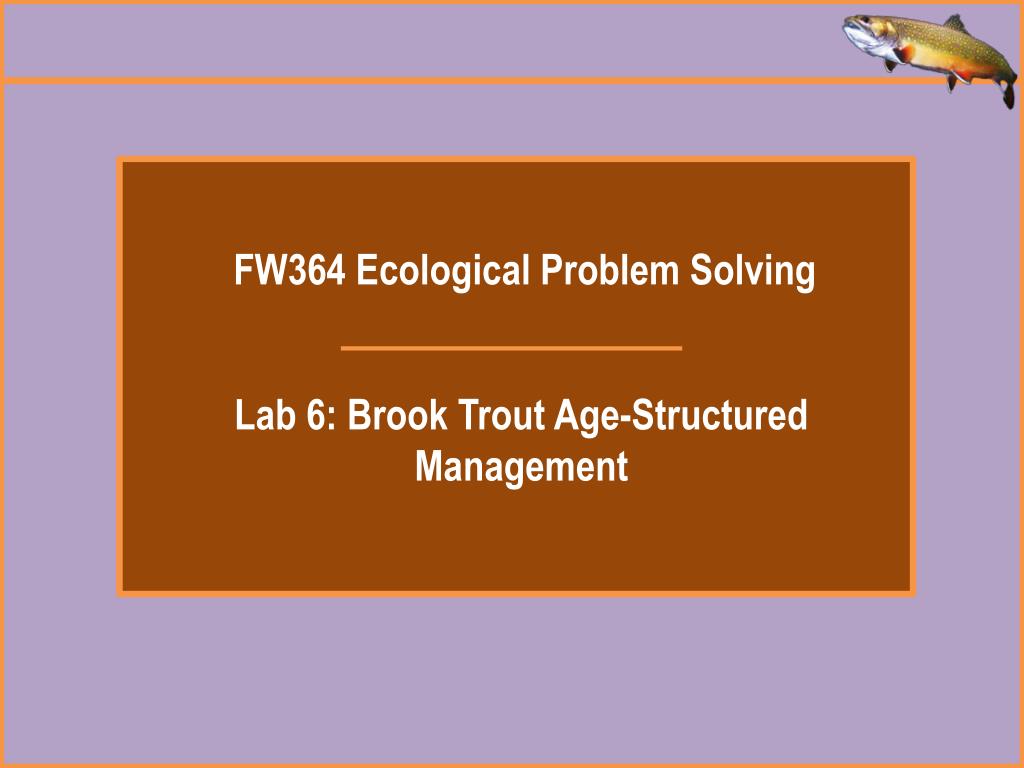 FW364 Ecological Problem Solving

Lab 6: Brook Trout Age-Structured Management